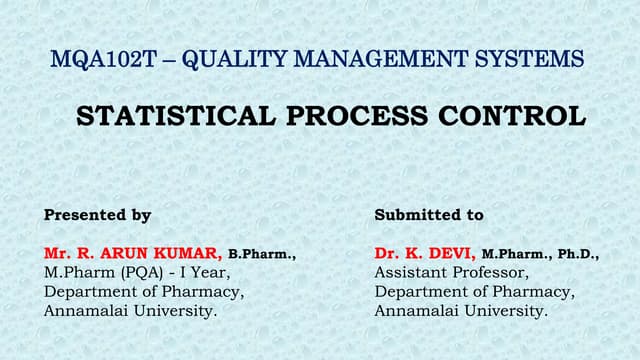 MQA102T – QUALITY MANAGEMENT SYSTEMS

STATISTICAL PROCESS CONTROL

Presented by

Mr. R. ARUN KUMAR, B.Pharm.,
M.Pharm (PQA) - I Year,
Department of Pharmacy,
Annamalai University.

Submitted to

Dr. K. DEVI, M.Pharm., Ph.D.,
Assistant Professor,
Department of Pharmacy,
Annamalai University.